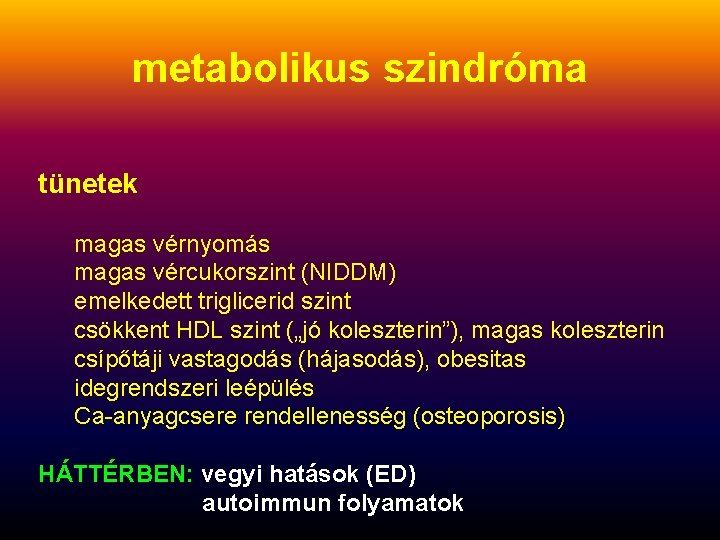 metabolikus szindróma

tünetek

magas vérnyomás
magas vércukorszint (NIDDM)
emelkedett triglicerid szint
csökkent HDL szint („jó koleszterin”), magas koleszterin
csípőtáji vastagodás (hájasodás), obesitas
idegrendszeri leépülés
Ca-anyagcsere rendellenesség (osteoporosis)

HÁTTÉRBEN: vegyi hatások (ED)
autoimmun folyamatok